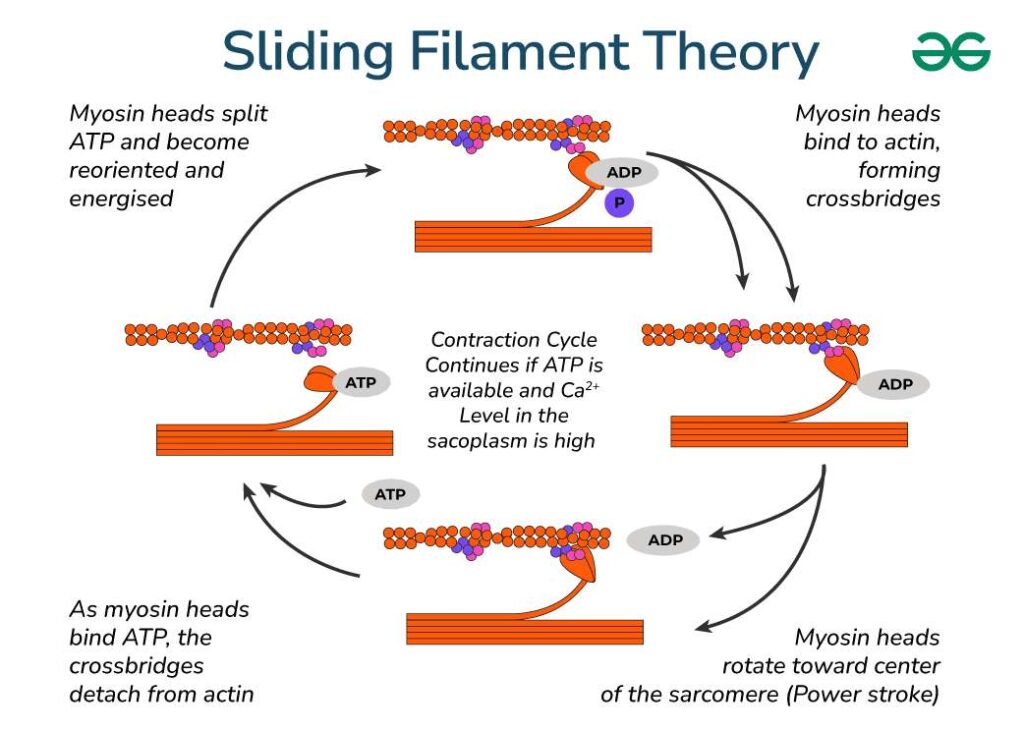 Sliding Filament Theory

Myosin heads split ATP and become reoriented and energised

ADP

P

Myosin heads bind to actin, forming crossbridges

ATP

Contraction Cycle Continues if ATP is available and $Ca^{2+}$ Level in the sacoplasm is high

ADP

ATP

ADP

As myosin heads bind ATP, the crossbridges detach from actin

Myosin heads rotate toward center of the sarcomere (Power stroke)